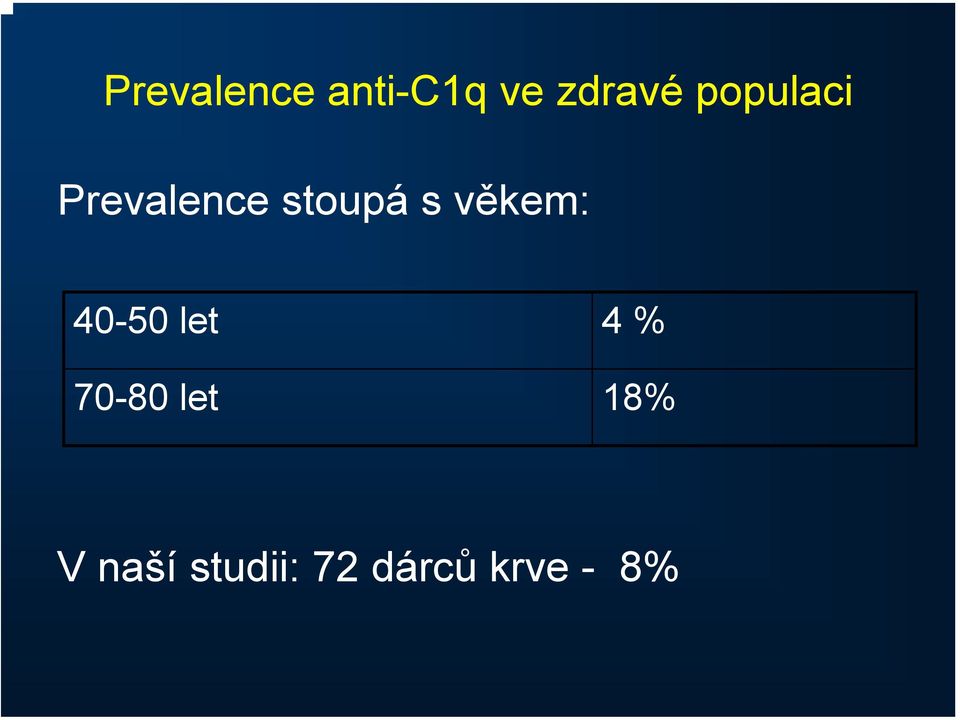 Prevalence anti-C1q ve zdravé populaci

Prevalence stoupá s věkem:

| 40-50 let | 4 % |
|---|---|
| 70-80 let | 18% |

V naší studii: 72 dárců krve - 8%